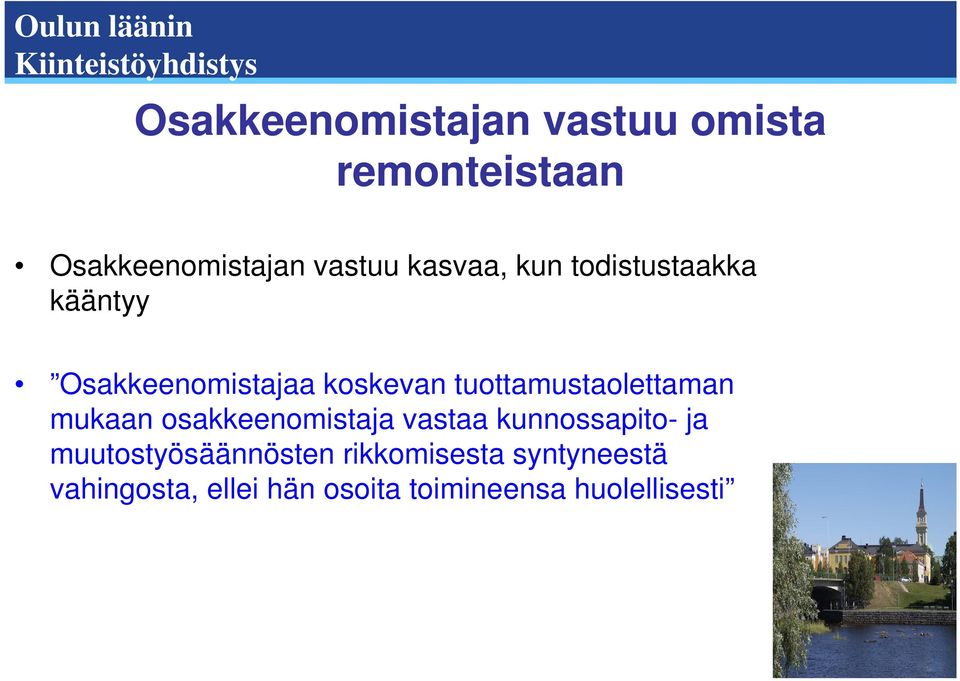 Oulun läänin
Kiinteistöyhdistys

Osakkeenomistajan vastuu omista remonteistaan

• Osakkeenomistajan vastuu kasvaa, kun todistustaakka kääntyy

• ”Osakkeenomistajaa koskevan tuottamustaolettaman mukaan osakkeenomistaja vastaa kunnossapito- ja muutostyösäännösten rikkomisesta syntyneestä vahingosta, ellei hän osoita toimineensa huolellisesti”